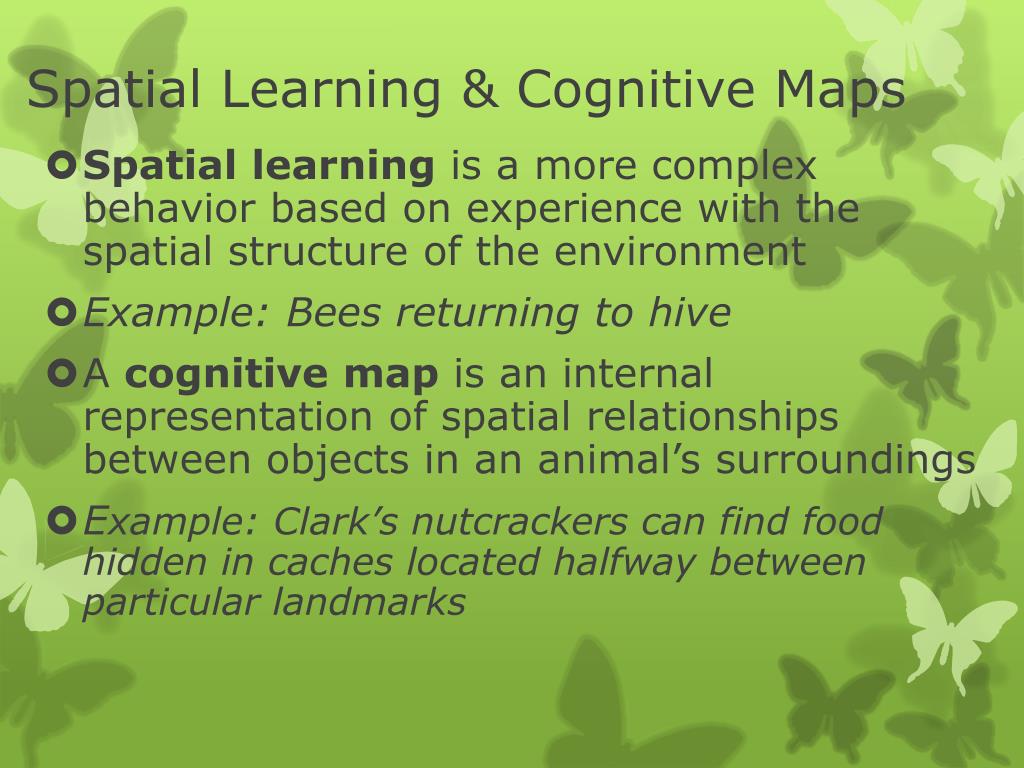 Spatial Learning & Cognitive Maps

Spatial learning is a more complex behavior based on experience with the spatial structure of the environment

Example: Bees returning to hive

A cognitive map is an internal representation of spatial relationships between objects in an animal’s surroundings

Example: Clark’s nutcrackers can find food hidden in caches located halfway between particular landmarks